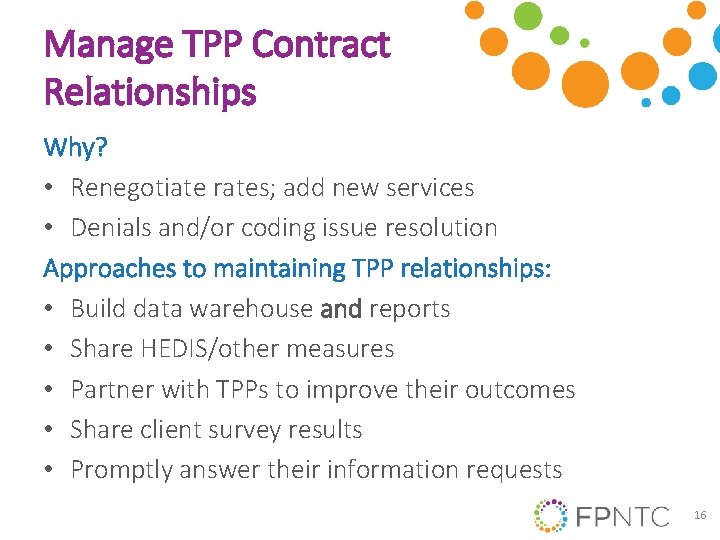 Manage TPP Contract Relationships

Why?

• Renegotiate rates; add new services
• Denials and/or coding issue resolution

Approaches to maintaining TPP relationships:

• Build data warehouse and reports
• Share HEDIS/other measures
• Partner with TPPs to improve their outcomes
• Share client survey results
• Promptly answer their information requests

FPNTC

16